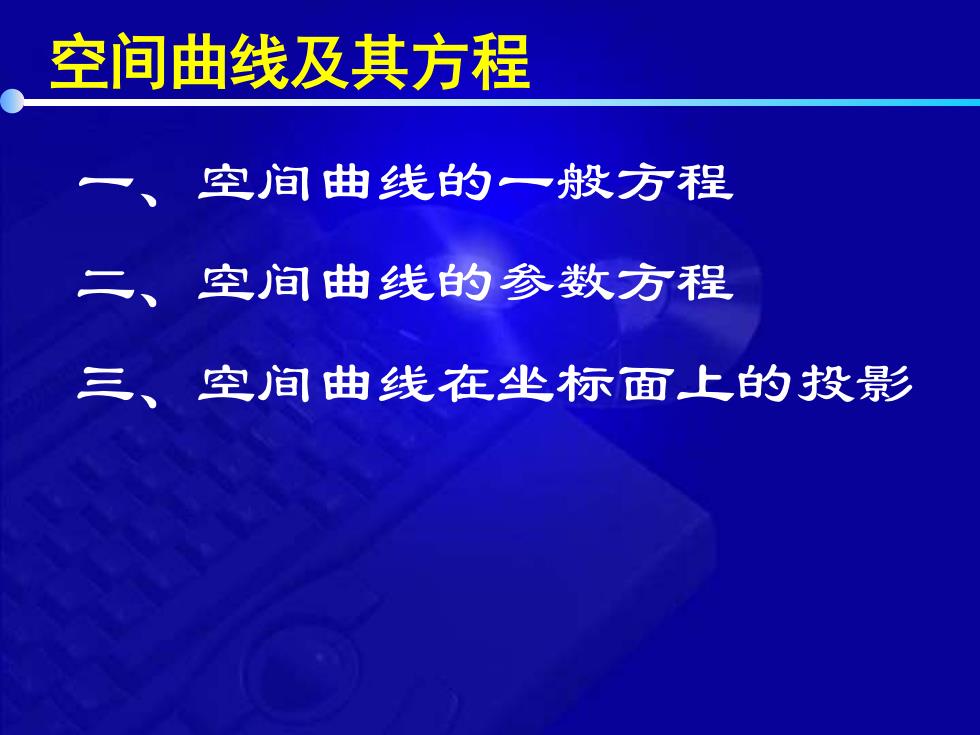 空间曲线及其方程

一、空间曲线的一般方程

二、空间曲线的参数方程

三、空间曲线在坐标面上的投影